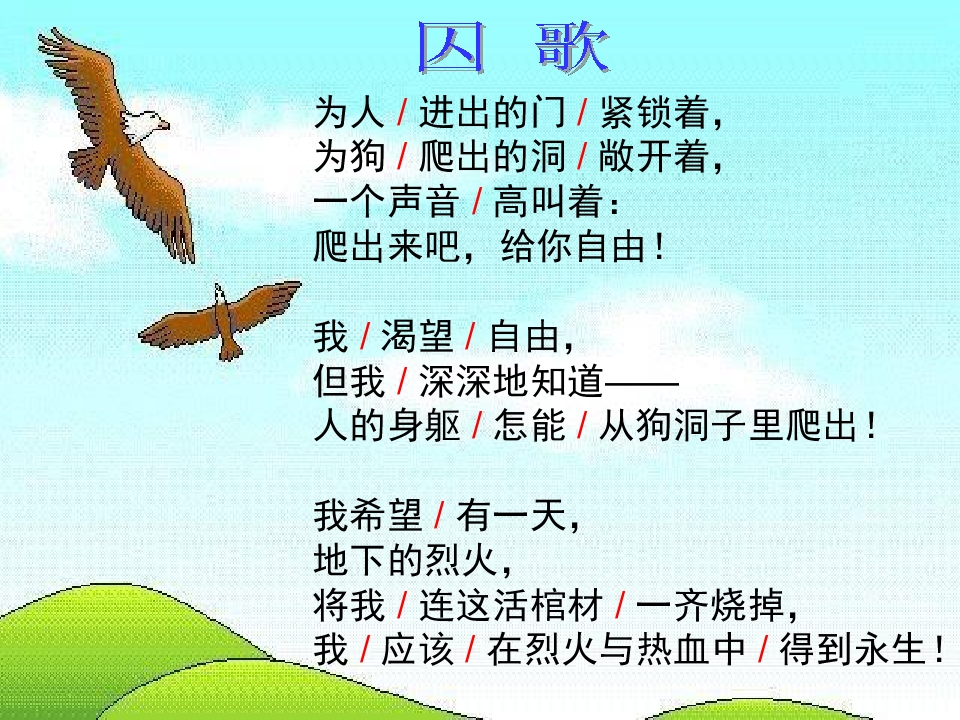 囚 歌

为人 / 进出的门 / 紧锁着，
为狗 / 爬出的洞 / 敞开着，
一个声音 / 高叫着：
爬出来吧，给你自由！

我 / 渴望 / 自由，
但我 / 深深地知道——
人的身躯 / 怎能 / 从狗洞子里爬出！

我希望 / 有一天，
地下的烈火，
将我 / 连这活棺材 / 一齐烧掉，
我 / 应该 / 在烈火与热血中 / 得到永生！